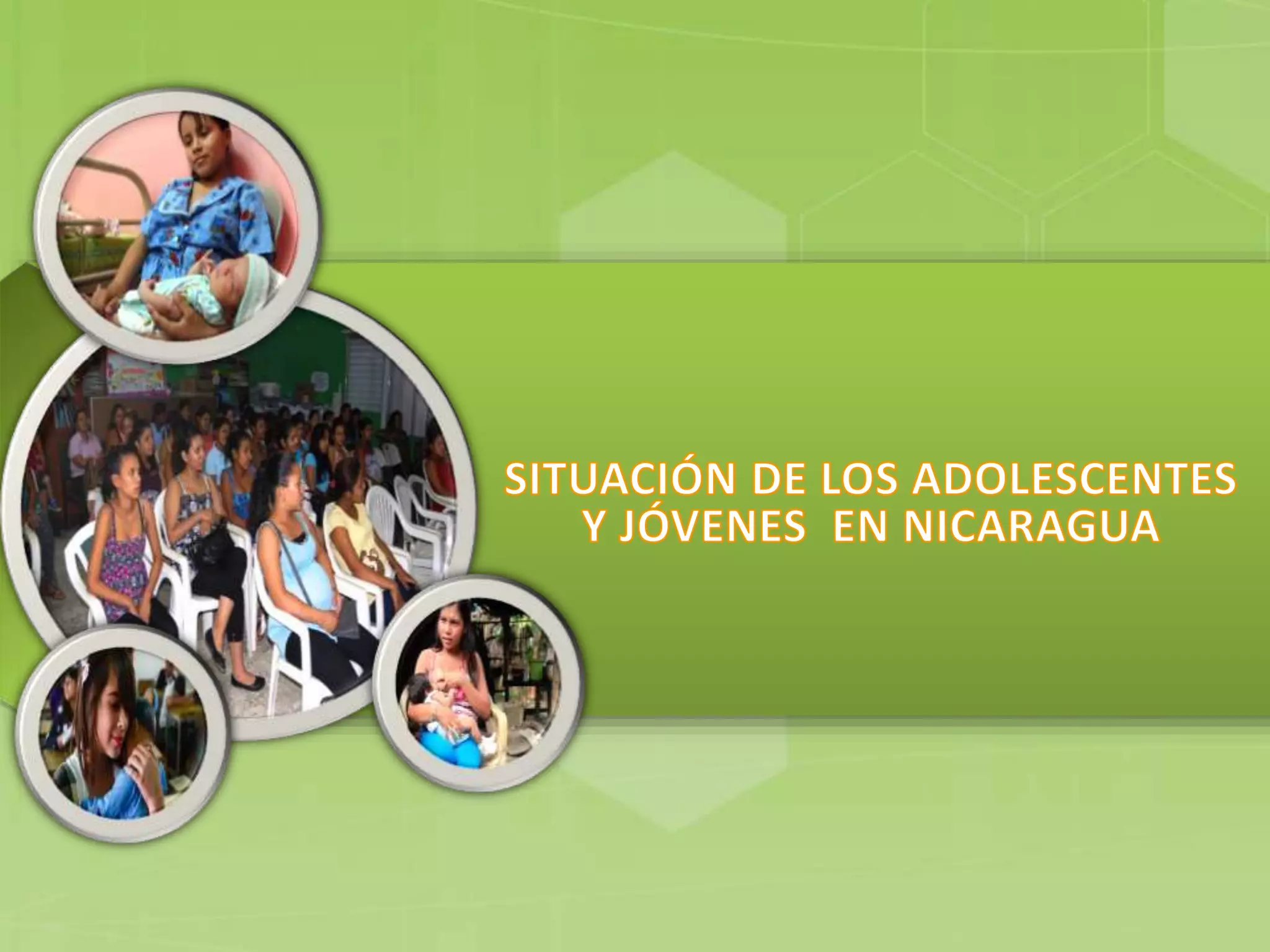 SITUACIÓN DE LOS ADOLESCENTES Y JÓVENES EN NICARAGUA